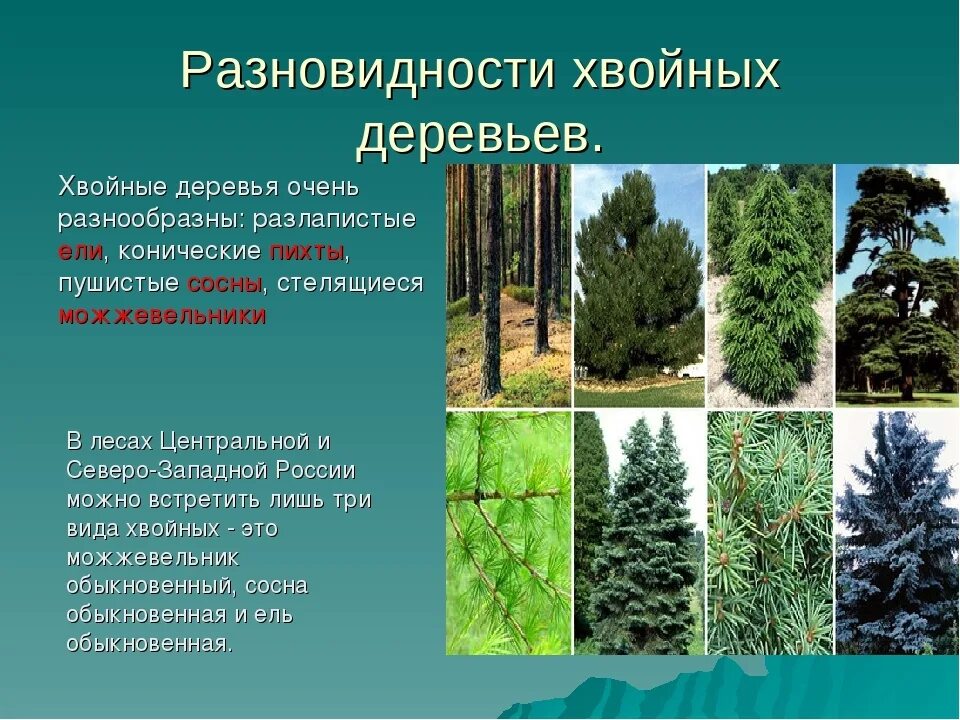 Разновидности хвойных деревьев.

Хвойные деревья очень разнообразны: разлапистые ели, конические пихты, пушистые сосны, стелящиеся можжевельники

В лесах Центральной и Северо-Западной России можно встретить лишь три вида хвойных - это можжевельник обыкновенный, сосна обыкновенная и ель обыкновенная.